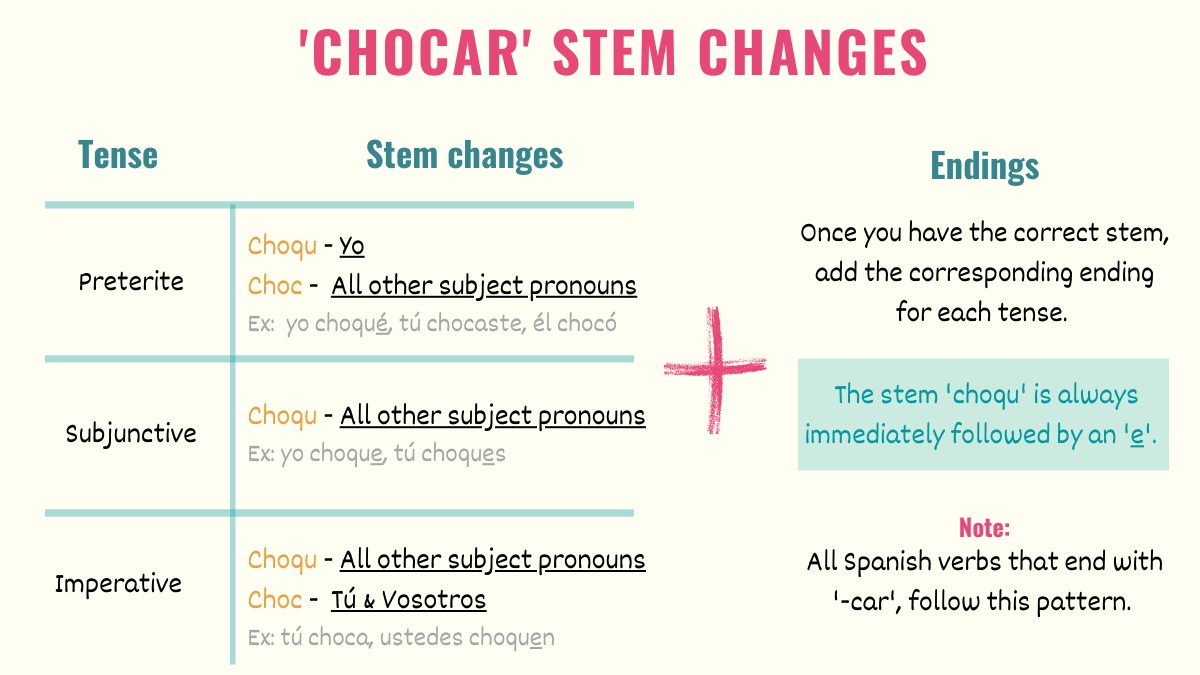 'CHOCAR' STEM CHANGES

| Tense | Stem changes |
|---|---|
| Preterite | Choqu - Yo<br>Choc - All other subject pronouns<br>Ex: yo choqué, tú chocaste, él chocó |
| Subjunctive | Choqu - All other subject pronouns<br>Ex: yo choque, tú choques |
| Imperative | Choqu - All other subject pronouns<br>Choc - Tú & Vosotros<br>Ex: tú choca, ustedes choquen |

Endings

Once you have the correct stem, add the corresponding ending for each tense.

The stem 'choqu' is always immediately followed by an 'e'.

Note:
All Spanish verbs that end with '-car', follow this pattern.